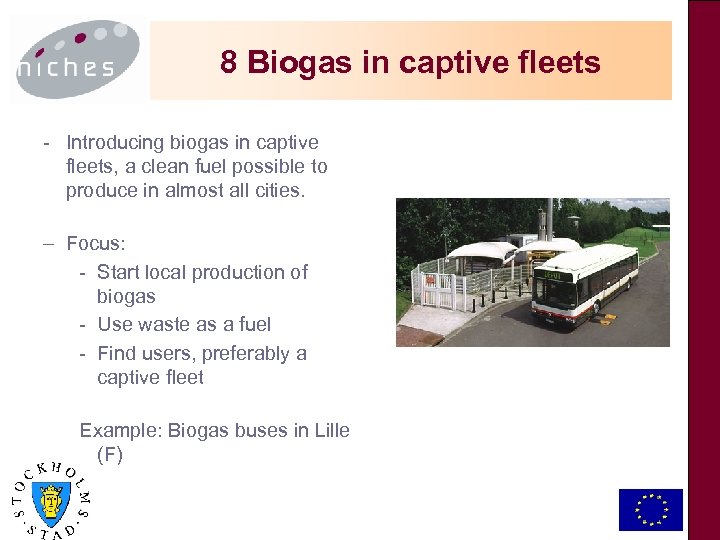 niches

8 Biogas in captive fleets

- Introducing biogas in captive fleets, a clean fuel possible to produce in almost all cities.

– Focus:
- Start local production of biogas
- Use waste as a fuel
- Find users, preferably a captive fleet

Example: Biogas buses in Lille (F)

STOCKHOLMS STAD